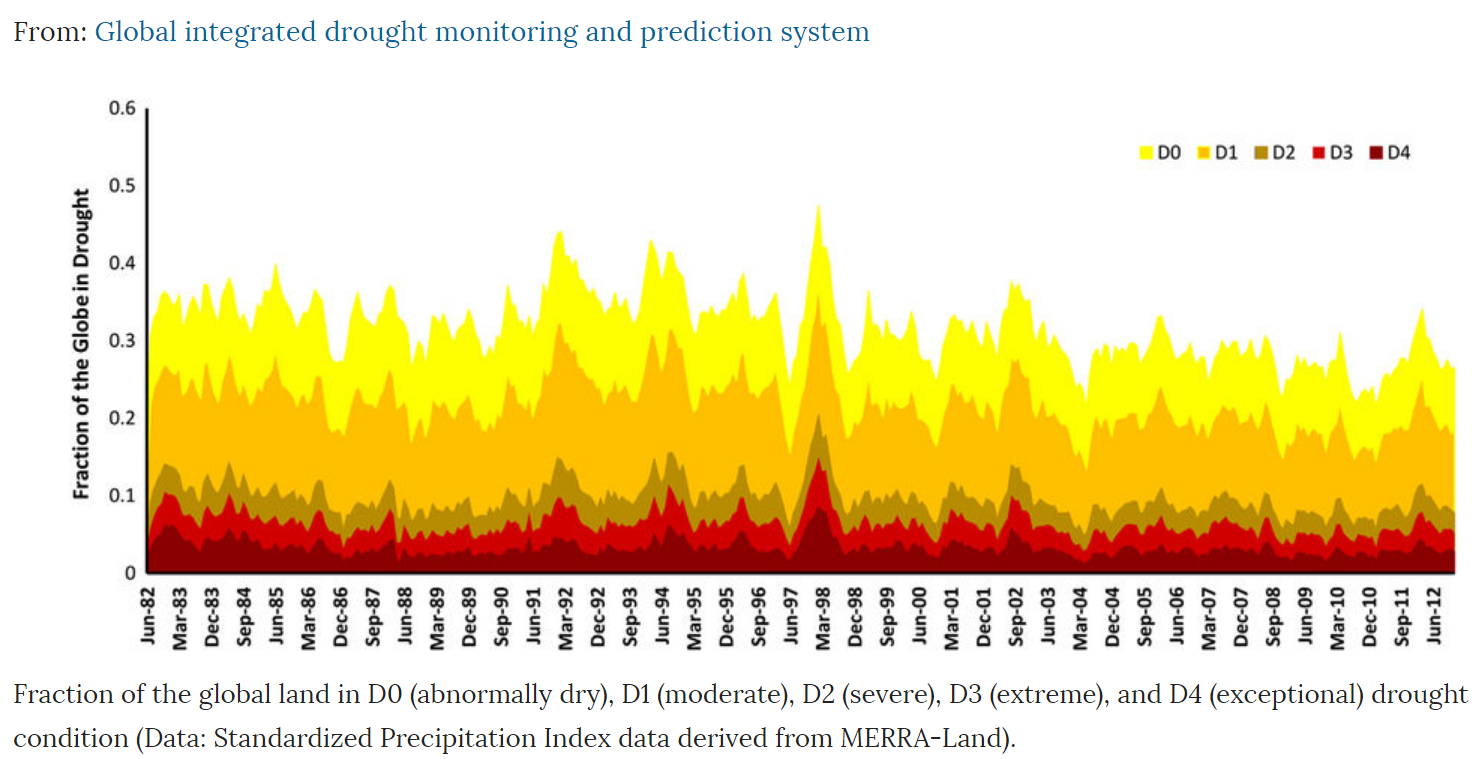 From: Global integrated drought monitoring and prediction system

0.6
0.5
0.4
0.3
0.2
0.1
0

Fraction of the Globe in Drought

D0 D1 D2 D3 D4

Jun-82 Mar-83 Dec-83 Sep-84 Jun-85 Mar-86 Dec-86 Sep-87 Jun-88 Mar-89 Dec-89 Sep-90 Jun-91 Mar-92 Dec-92 Sep-93 Jun-94 Mar-95 Dec-95 Sep-96 Jun-97 Mar-98 Dec-98 Sep-99 Jun-00 Mar-01 Dec-01 Sep-02 Jun-03 Mar-04 Dec-04 Sep-05 Jun-06 Mar-07 Dec-07 Sep-08 Jun-09 Mar-10 Dec-10 Sep-11 Jun-12

Fraction of the global land in D0 (abnormally dry), D1 (moderate), D2 (severe), D3 (extreme), and D4 (exceptional) drought condition (Data: Standardized Precipitation Index data derived from MERRA-Land).